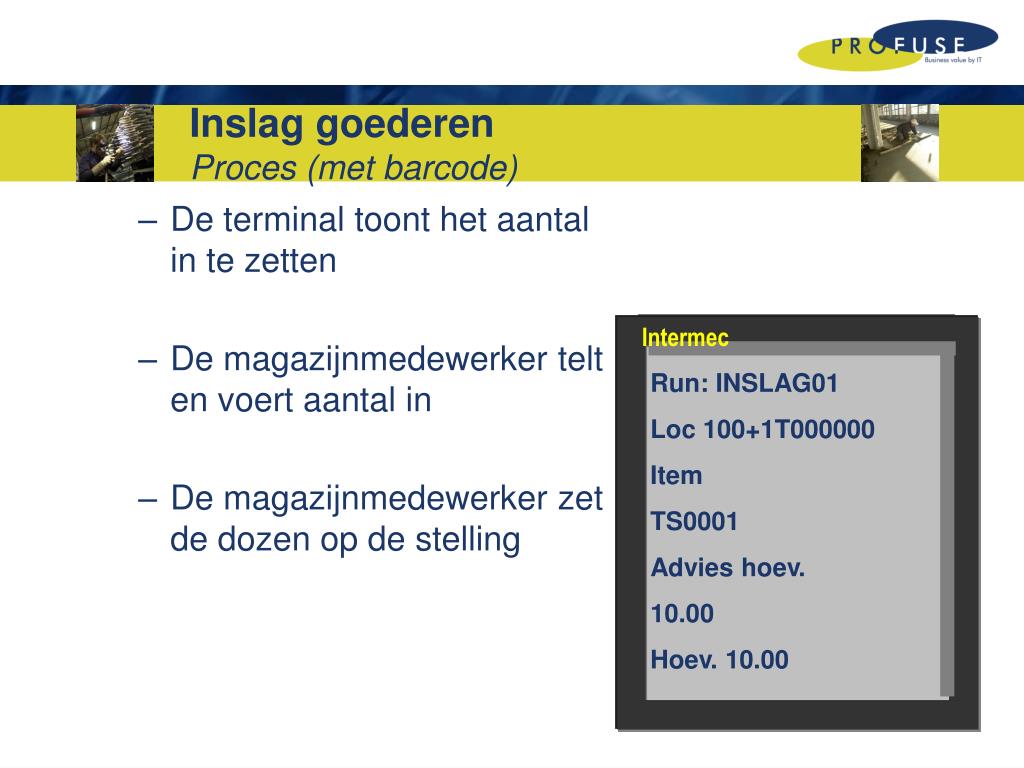 PROFUSE
Business value by IT

Inslag goederen
Proces (met barcode)

– De terminal toont het aantal in te zetten

– De magazijnmedewerker telt en voert aantal in

– De magazijnmedewerker zet de dozen op de stelling

Intermec
Run: INSLAG01
Loc 100+1T000000
Item
TS0001
Advies hoev.
10.00
Hoev. 10.00